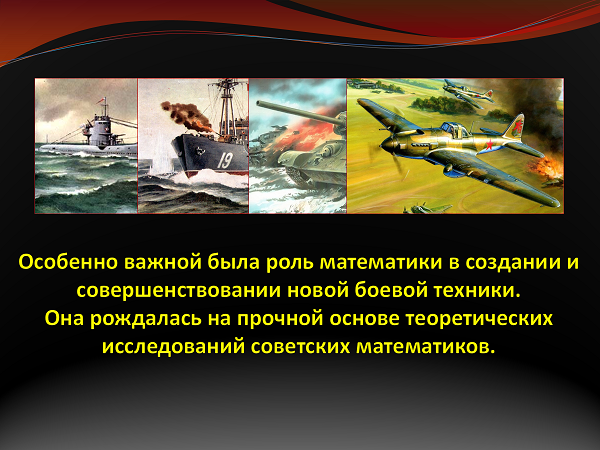 19

Особенно важной была роль математики в создании и совершенствовании новой боевой техники.
Она рождалась на прочной основе теоретических исследований советских математиков.